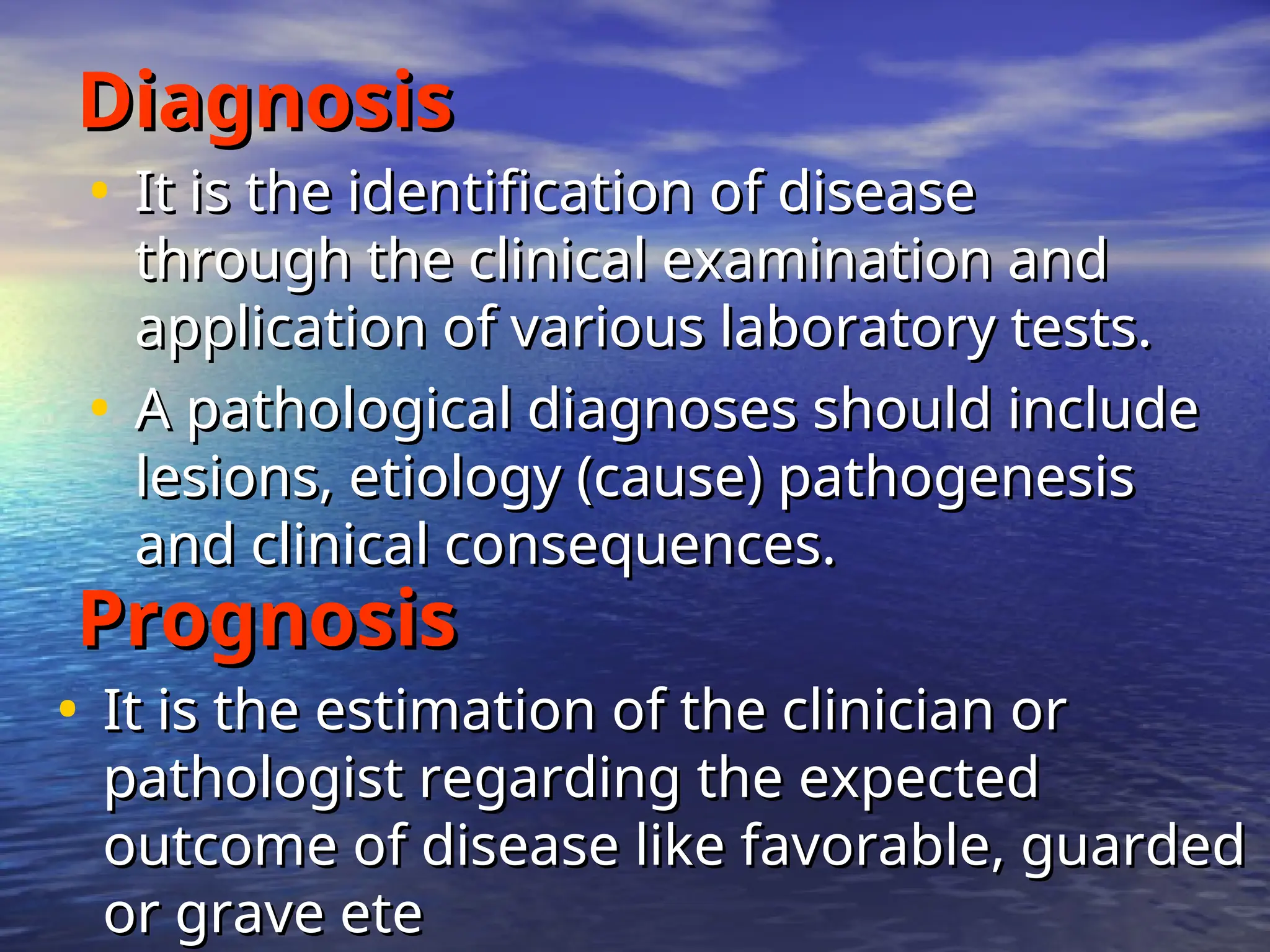 Diagnosis

• It is the identification of disease through the clinical examination and application of various laboratory tests.

• A pathological diagnoses should include lesions, etiology (cause) pathogenesis and clinical consequences.

Prognosis

• It is the estimation of the clinician or pathologist regarding the expected outcome of disease like favorable, guarded or grave ete